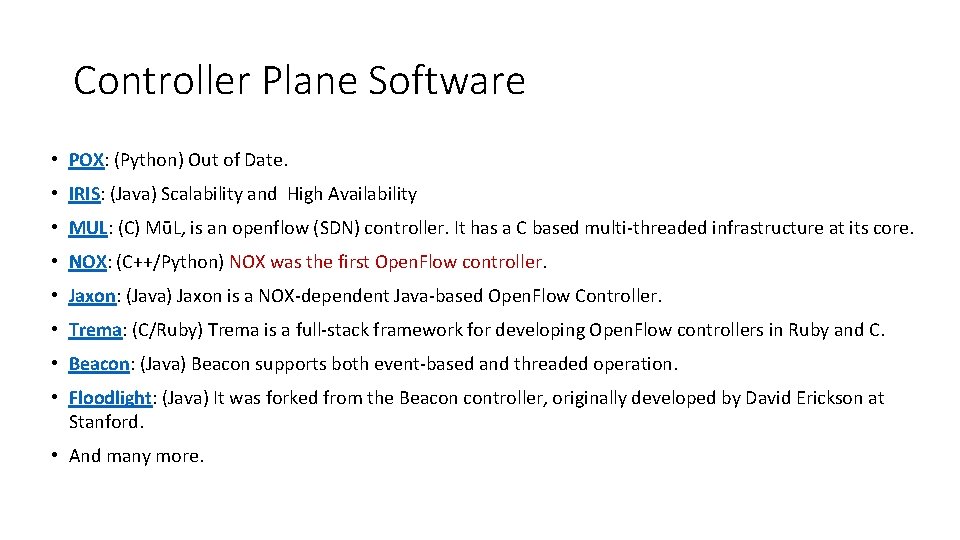 Controller Plane Software

• POX: (Python) Out of Date.
• IRIS: (Java) Scalability and High Availability
• MUL: (C) MūL, is an openflow (SDN) controller. It has a C based multi-threaded infrastructure at its core.
• NOX: (C++/Python) NOX was the first Open.Flow controller.
• Jaxon: (Java) Jaxon is a NOX-dependent Java-based Open.Flow Controller.
• Trema: (C/Ruby) Trema is a full-stack framework for developing Open.Flow controllers in Ruby and C.
• Beacon: (Java) Beacon supports both event-based and threaded operation.
• Floodlight: (Java) It was forked from the Beacon controller, originally developed by David Erickson at Stanford.
• And many more.